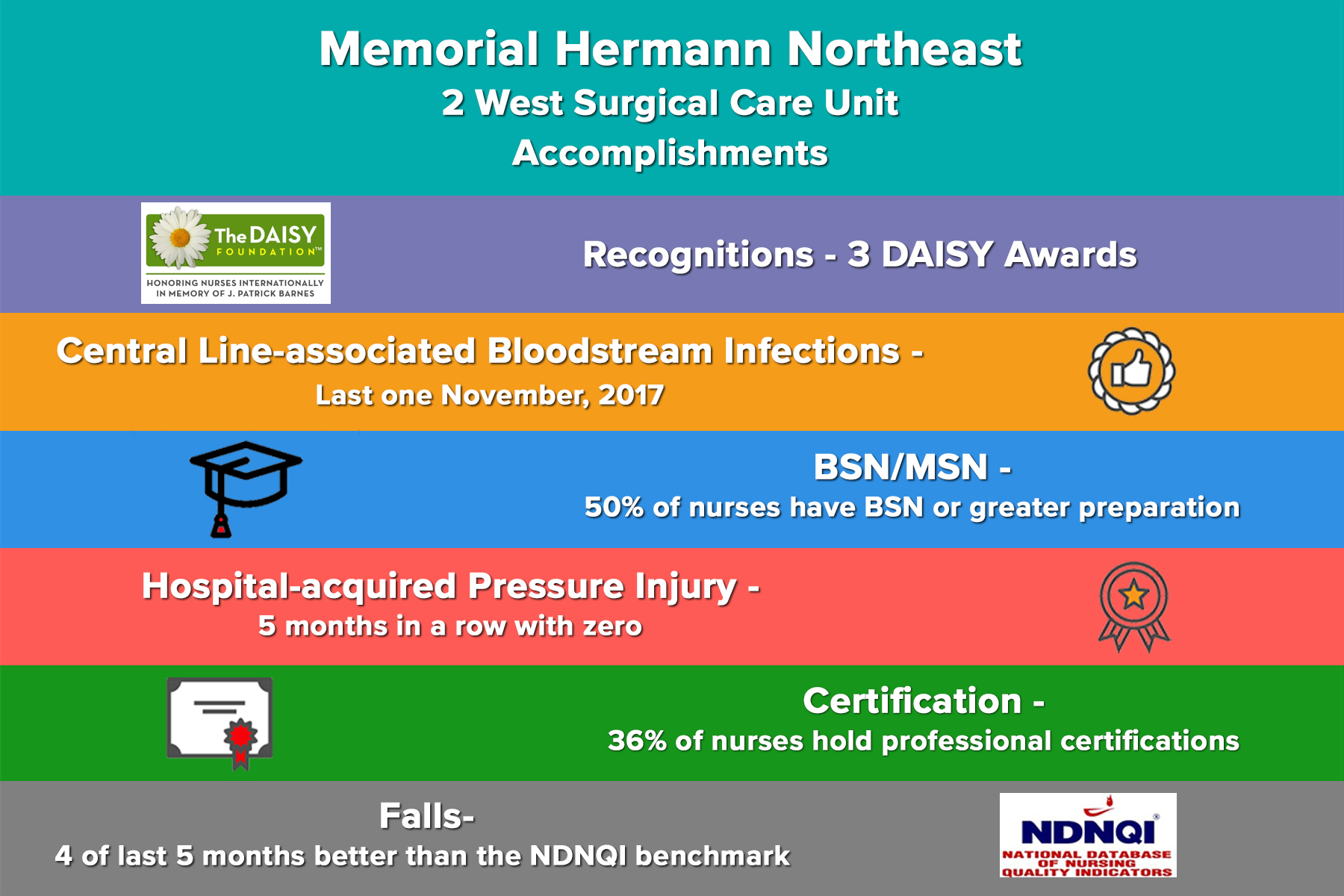 Memorial Hermann Northeast
2 West Surgical Care Unit
Accomplishments

The DAISY FOUNDATION™
HONORING NURSES INTERNATIONALLY IN MEMORY OF J. PATRICK BARNES

Recognitions - 3 DAISY Awards

Central Line-associated Bloodstream Infections -
Last one November, 2017

BSN/MSN -
50% of nurses have BSN or greater preparation

Hospital-acquired Pressure Injury -
5 months in a row with zero

Certification -
36% of nurses hold professional certifications

Falls-
4 of last 5 months better than the NDNQI benchmark

NDNQI®
NATIONAL DATABASE OF NURSING QUALITY INDICATORS